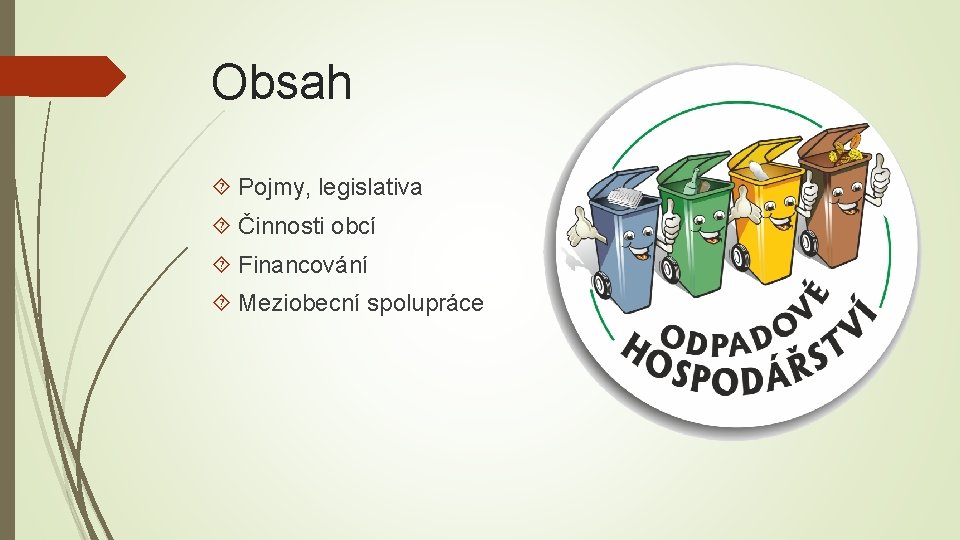 Obsah

Pojmy, legislativa
Činnosti obcí
Financování
Meziobecní spolupráce

ODPADOVÉ HOSPODÁŘSTVÍ